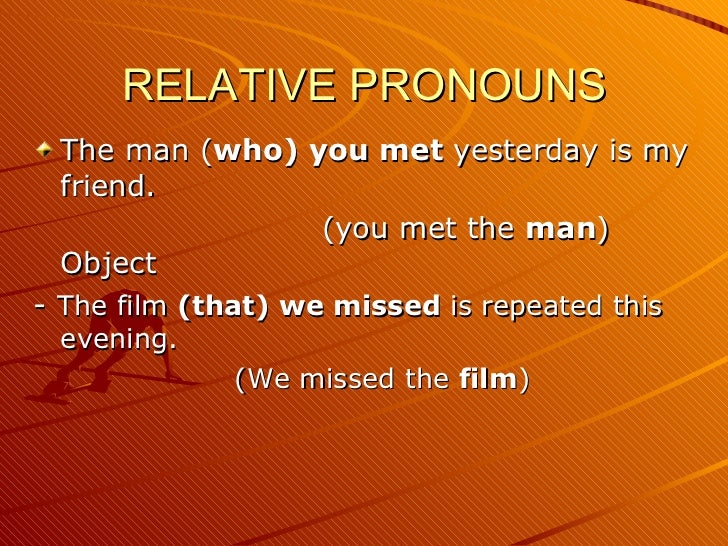 RELATIVE PRONOUNS

The man (who) you met yesterday is my friend.

(you met the man)

Object

- The film (that) we missed is repeated this evening.

(We missed the film)